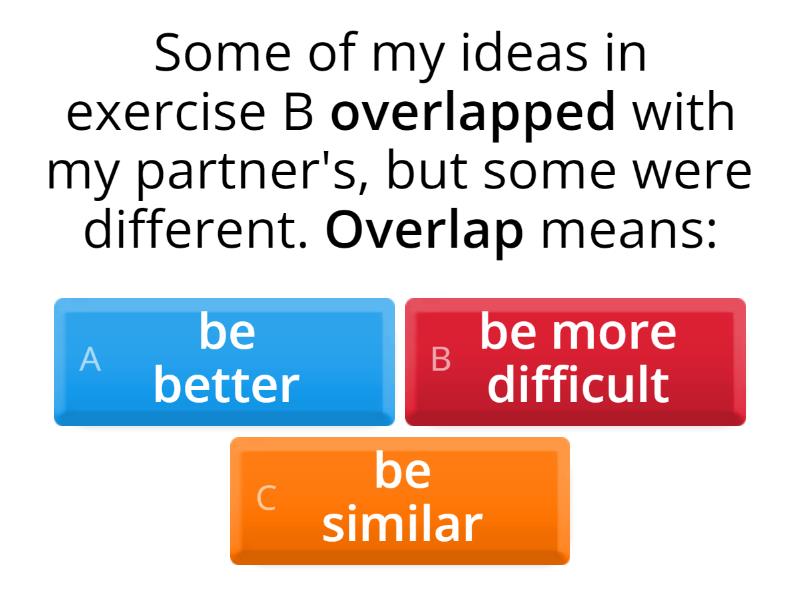 Some of my ideas in exercise B overlapped with my partner's, but some were different. Overlap means:

A be better

B be more difficult

C be similar